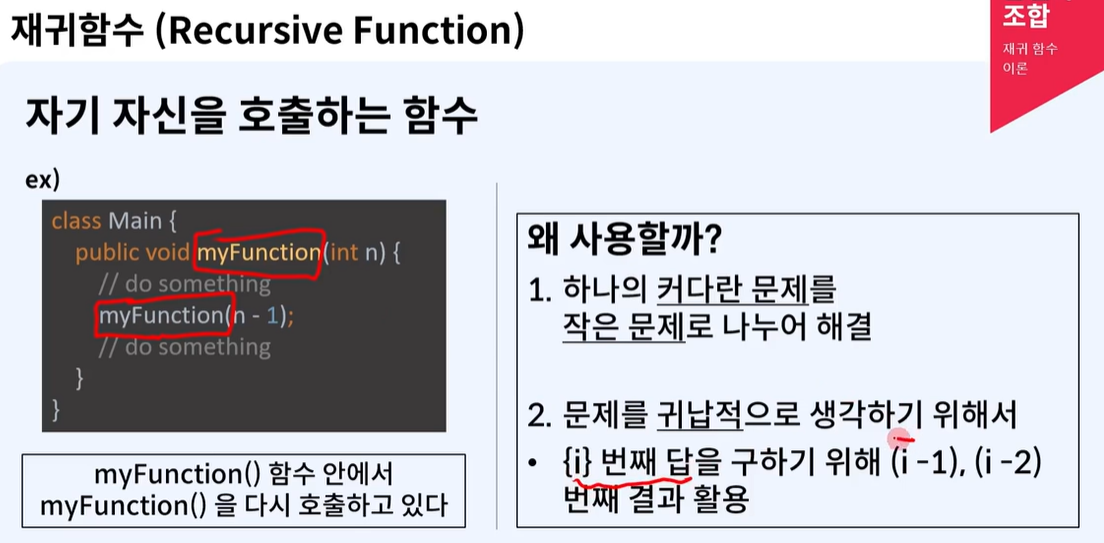 재귀함수 (Recursive Function)

조합
재귀 함수
이론

자기 자신을 호출하는 함수

ex)

class Main {
public void myFunction(int n) {
// do something
myFunction(n - 1);
// do something
}
}

myFunction() 함수 안에서 myFunction() 을 다시 호출하고 있다

왜 사용할까?

1. 하나의 커다란 문제를 작은 문제로 나누어 해결

2. 문제를 귀납적으로 생각하기 위해서

• {i} 번째 답을 구하기 위해 (i -1), (i -2) 번째 결과 활용